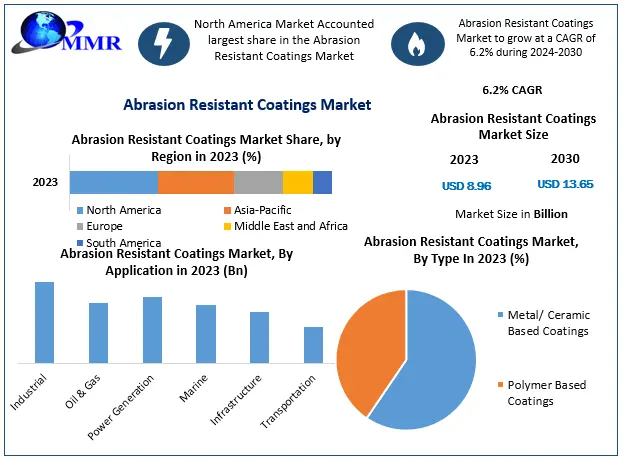 MMR

North America Market Accounted largest share in the Abrasion Resistant Coatings Market

Abrasion Resistant Coatings Market to grow at a CAGR of 6.2% during 2024-2030

Abrasion Resistant Coatings Market

6.2% CAGR

Abrasion Resistant Coatings Market Size

2023

2030

USD 8.96

USD 13.65

Market Size in Billion

Abrasion Resistant Coatings Market Share, by Region in 2023 (%)

2023

North America
Asia-Pacific
Europe
Middle East and Africa
South America

Abrasion Resistant Coatings Market, By Application in 2023 (Bn)

Industrial
Oil & Gas
Power Generation
Marine
Infrastructure
Transportation

Abrasion Resistant Coatings Market, By Type In 2023 (%)

Metal/ Ceramic Based Coatings

Polymer Based Coatings